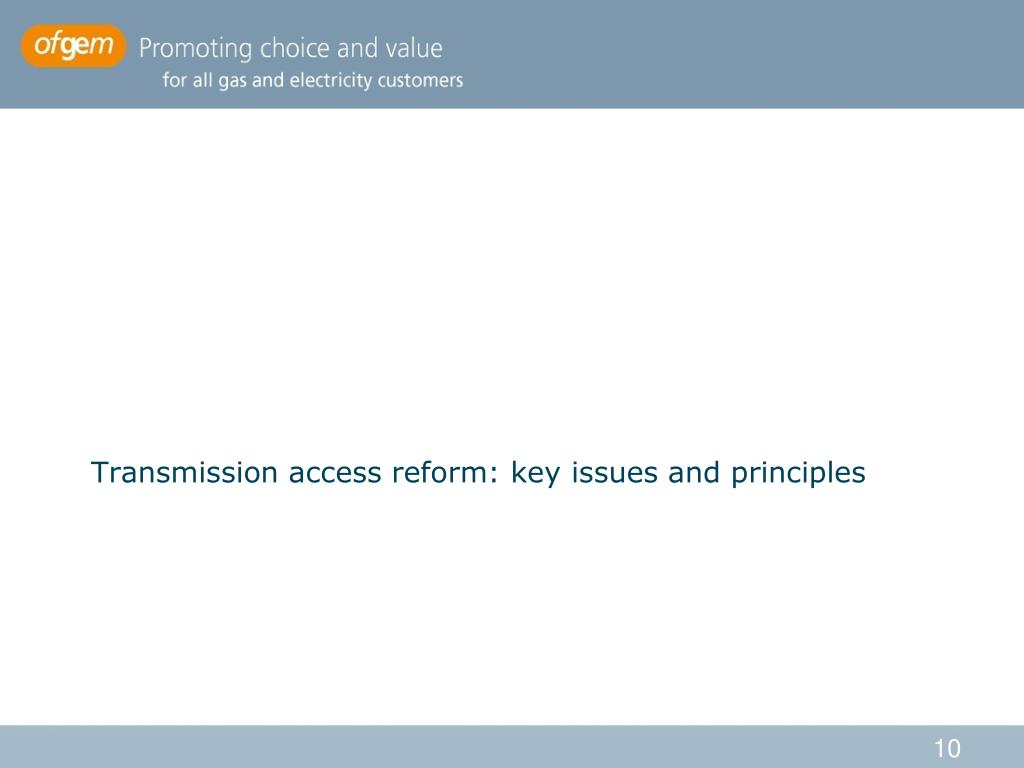 ofgem Promoting choice and value
for all gas and electricity customers

Transmission access reform: key issues and principles

10